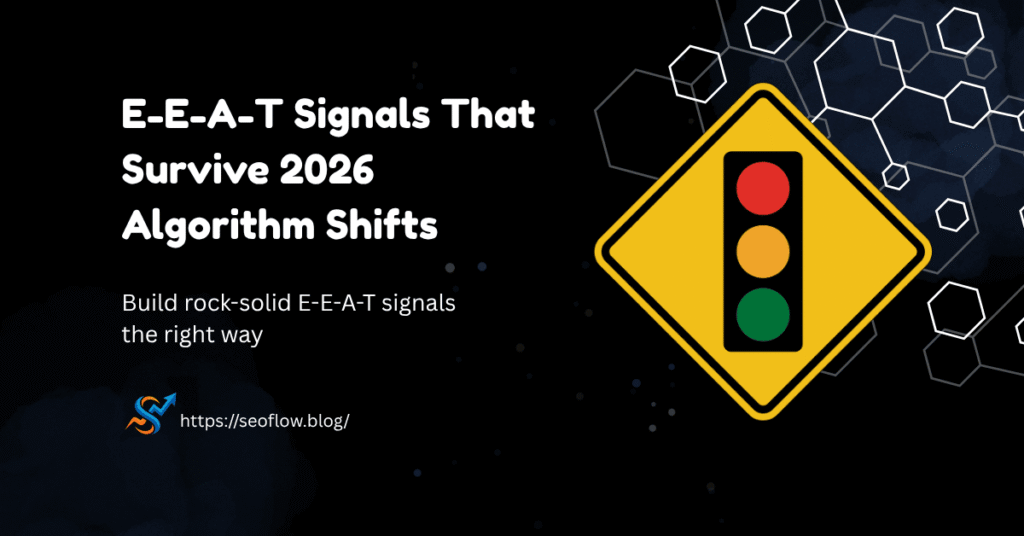 E-E-A-T Signals That Survive 2026 Algorithm Shifts

Build rock-solid E-E-A-T signals the right way

https://seoflow.blog/